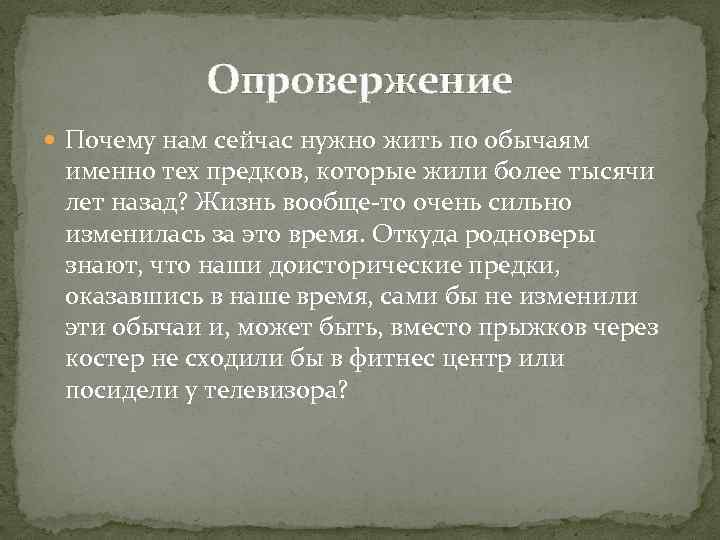 Опровержение

Почему нам сейчас нужно жить по обычаям именно тех предков, которые жили более тысячи лет назад? Жизнь вообще-то очень сильно изменилась за это время. Откуда родноверы знают, что наши доисторические предки, оказавшись в наше время, сами бы не изменили эти обычаи и, может быть, вместо прыжков через костер не сходили бы в фитнес центр или посидели у телевизора?